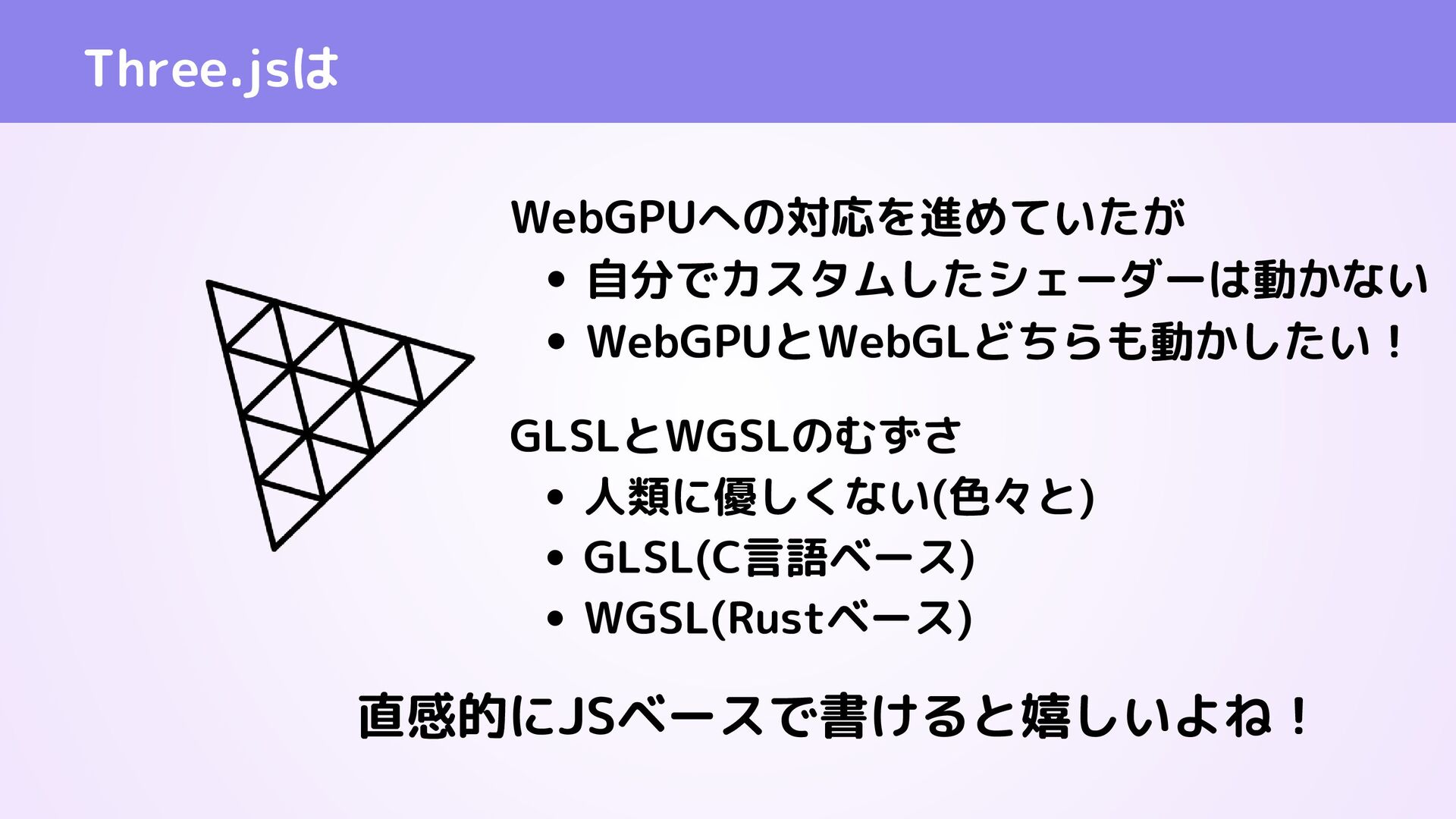 Three.jsは

WebGPUへの対応を進めていたが
• 自分でカスタムしたシェーダーは動かない
• WebGPUとWebGLどちらも動かしたい！

GLSLとWGSLのむずさ
• 人類に優しくない(色々と)
• GLSL(C言語ベース)
• WGSL(Rustベース)

直感的にJSベースで書けると嬉しいよね！